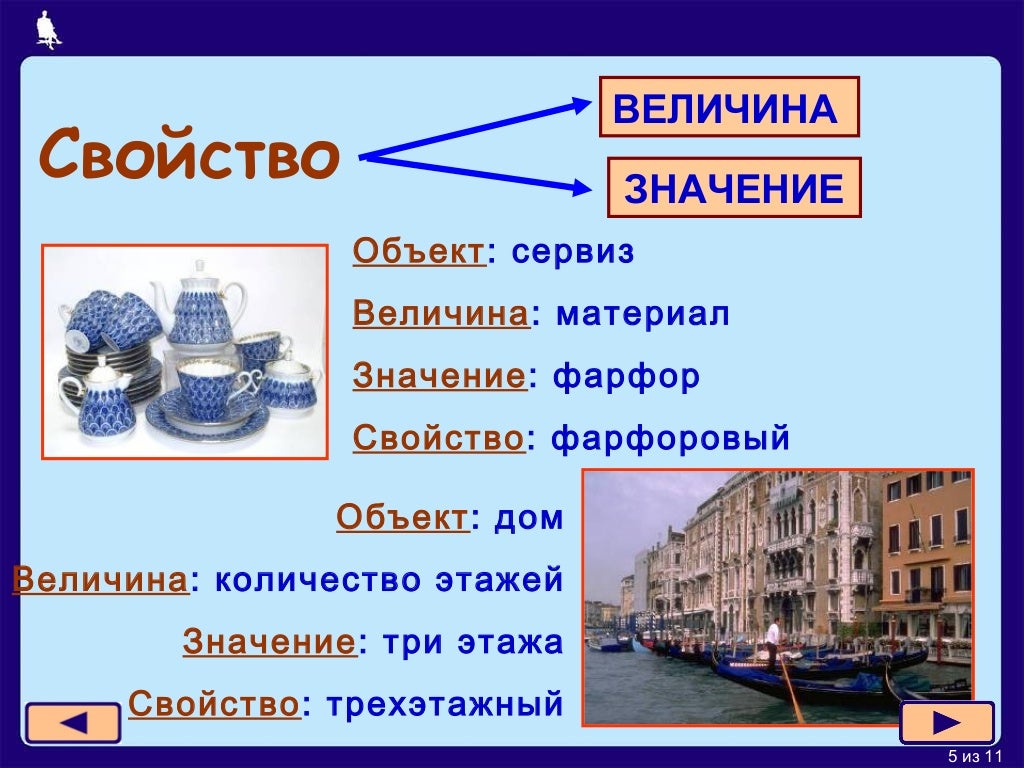 Свойство

ВЕЛИЧИНА

ЗНАЧЕНИЕ

Объект: сервиз

Величина: материал

Значение: фарфор

Свойство: фарфоровый

Объект: дом

Величина: количество этажей

Значение: три этажа

Свойство: трехэтажный

5 из 11